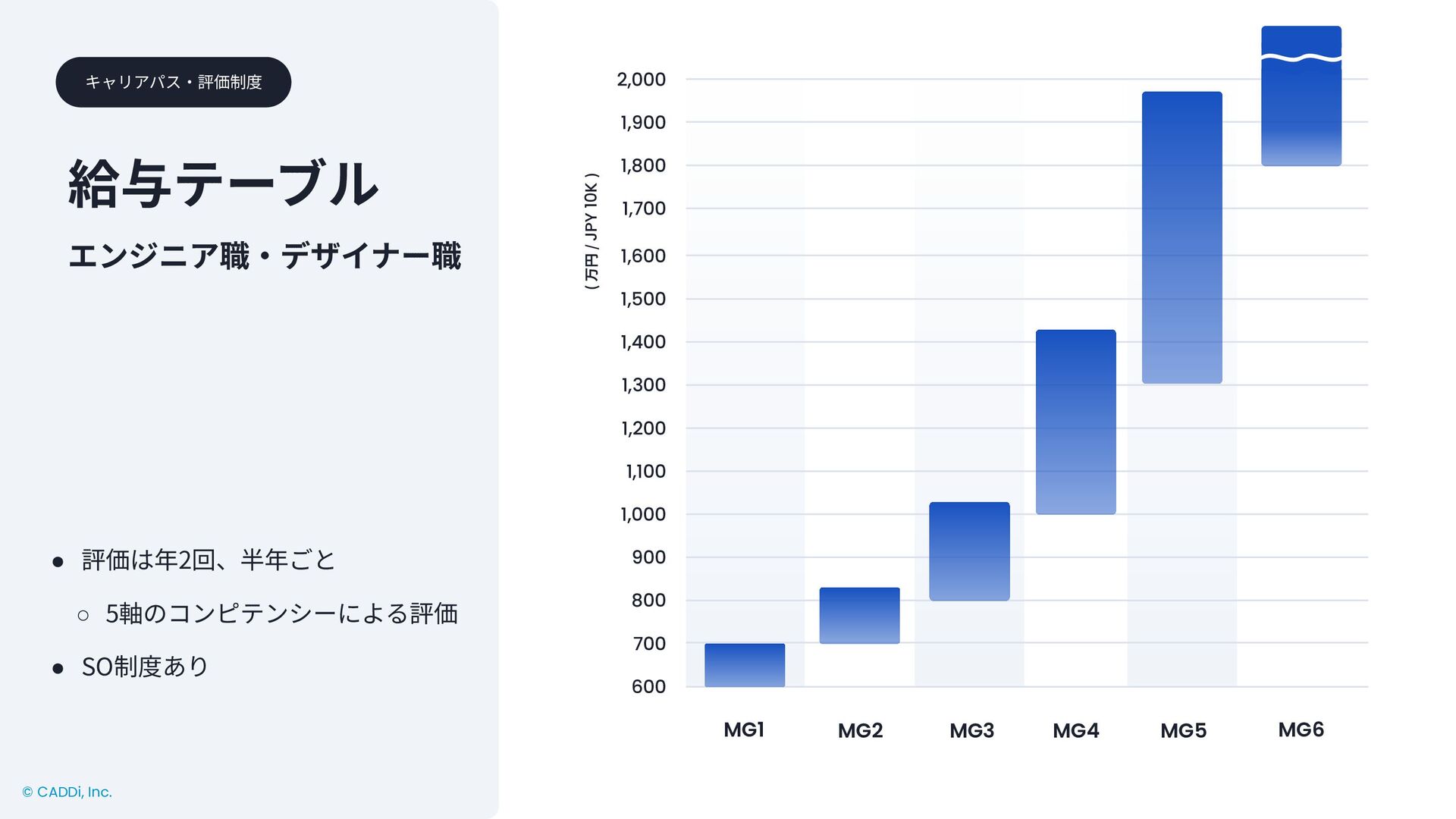 キャリアパス・評価制度

給与テーブル

エンジニア職・デザイナー職

● 評価は年2回、半年ごと

○ 5軸のコンピテンシーによる評価

● SO制度あり

© CADDi, Inc.

( 万円 / JPY 10K )

2,000
1,900
1,800
1,700
1,600
1,500
1,400
1,300
1,200
1,100
1,000
900
800
700
600

MG1 MG2 MG3 MG4 MG5 MG6